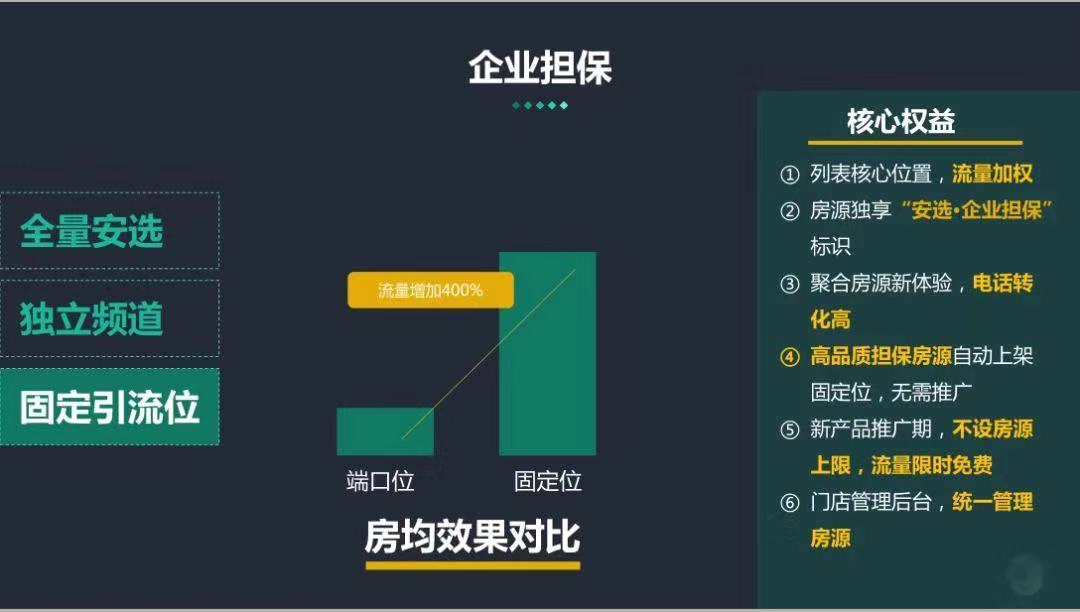 企业担保

全量安选

独立频道

固定引流位

流量增加400%

端口位

固定位

房均效果对比

核心权益

① 列表核心位置，流量加权

② 房源独享“安选·企业担保”标识

③ 聚合房源新体验，电话转化高

④ 高品质担保房源自动上架固定位，无需推广

⑤ 新产品推广期，不设房源上限，流量限时免费

⑥ 门店管理后台，统一管理房源